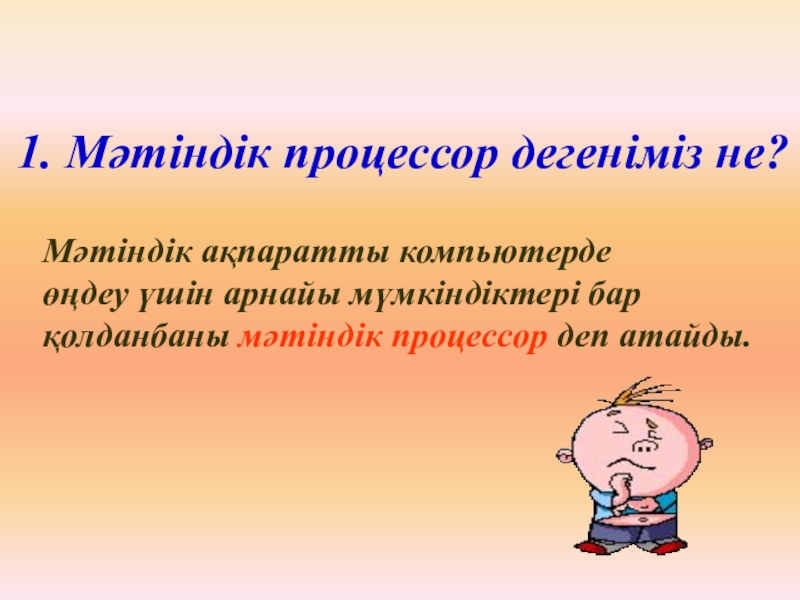 1. Мәтіндік процессор дегеніміз не?

Мәтіндік ақпаратты компьютерде өңдеу үшін арнайы мүмкіндіктері бар қолданбаны мәтіндік процессор деп атайды.